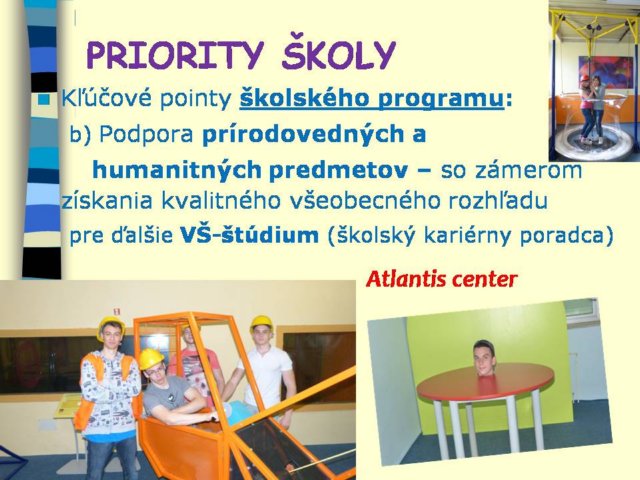 PRIORITY ŠKOLY

Kľúčové pointy školského programu:

b) Podpora prírodovedných a humanitných predmetov – so zámerom získania kvalitného všeobecného rozhľadu pre ďalšie VŠ-štúdium (školský kariérny poradca)

Atlantis center